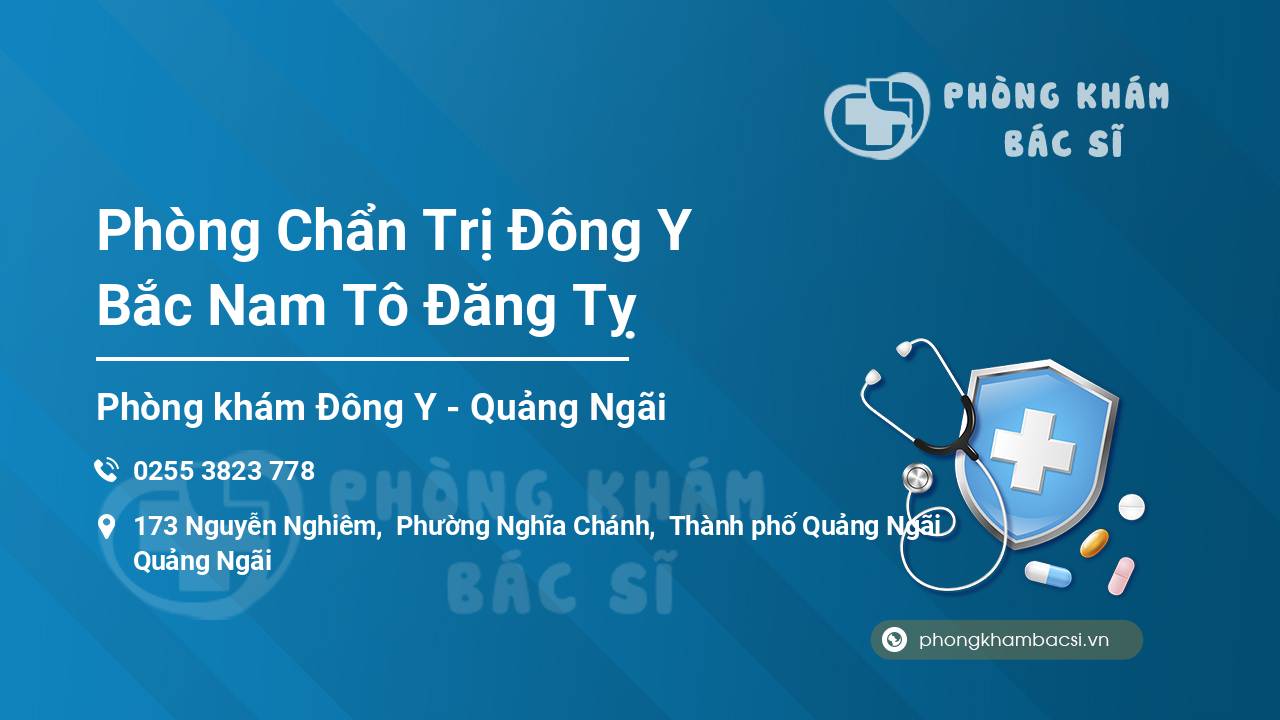 PHÒNG KHÁM BÁC SĨ

Phòng Chẩn Trị Đông Y Bắc Nam Tô Đăng Tỵ

Phòng khám Đông Y - Quảng Ngãi

0255 3823 778

173 Nguyễn Nghiêm, Phường Nghĩa Chánh, Thành phố Quảng Ngãi Quảng Ngãi

PHÒNG KHÁM BÁC SĨ

phongkhambacsi.vn